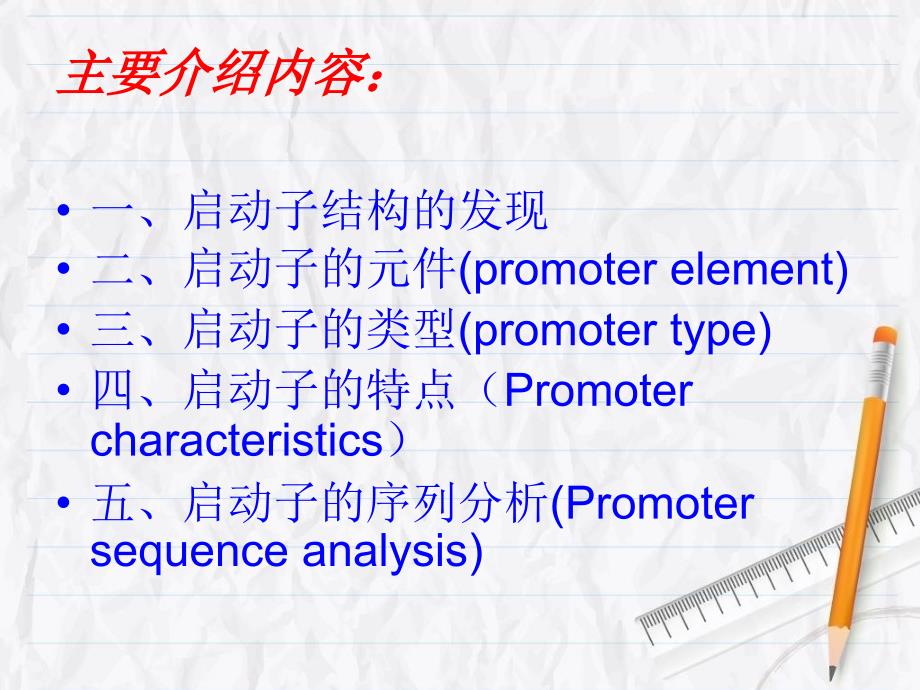 主要介绍内容：

• 一、启动子结构的发现
• 二、启动子的元件(promoter element)
• 三、启动子的类型(promoter type)
• 四、启动子的特点（Promoter characteristics）
• 五、启动子的序列分析(Promoter sequence analysis)